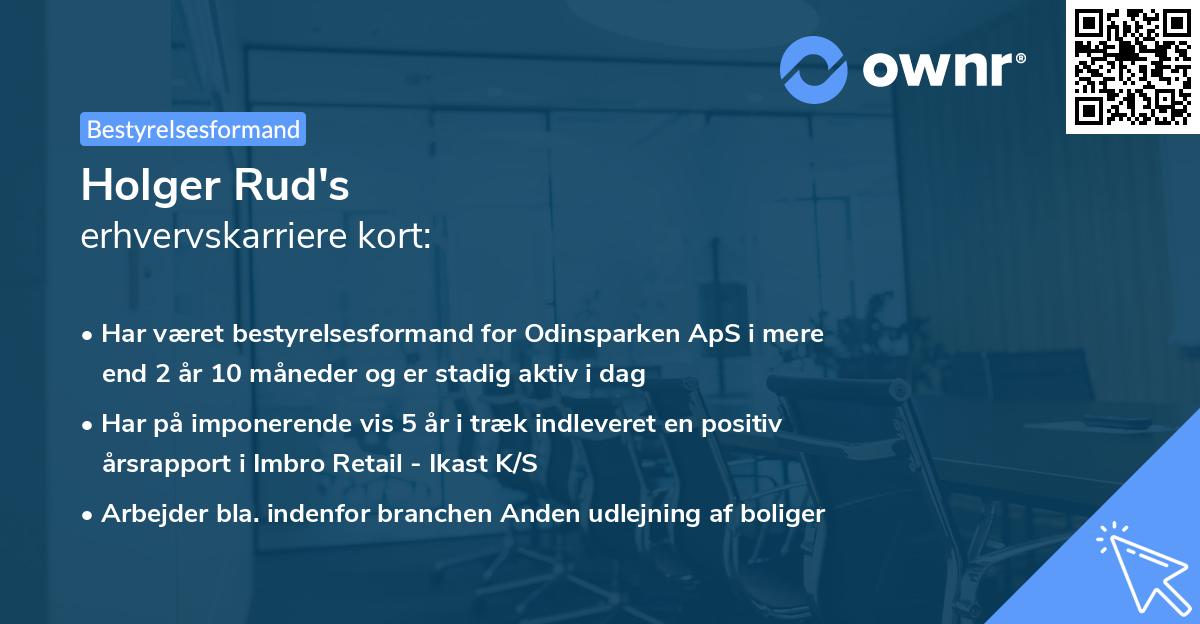 ownr®

Bestyrelsesformand

Holger Rud's
erhvervskarriere kort:

• Har været bestyrelsesformand for Odinsparken ApS i mere end 2 år 10 måneder og er stadig aktiv i dag
• Har på imponerende vis 5 år i træk indleveret en positiv årsrapport i Imbro Retail - Ikast K/S
• Arbejder bla. indenfor branchen Anden udlejning af boliger